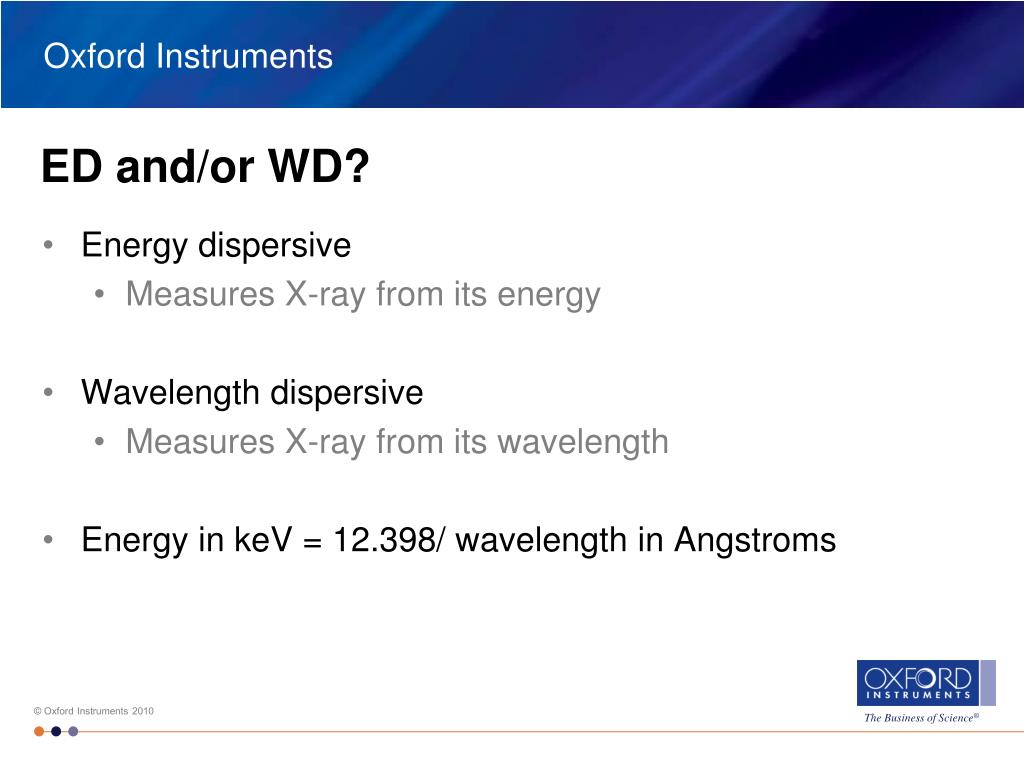 Oxford Instruments

ED and/or WD?

• Energy dispersive
  • Measures X-ray from its energy

• Wavelength dispersive
  • Measures X-ray from its wavelength

• Energy in keV = 12.398/ wavelength in Angstroms

© Oxford Instruments 2010

OXFORD INSTRUMENTS

The Business of Science®